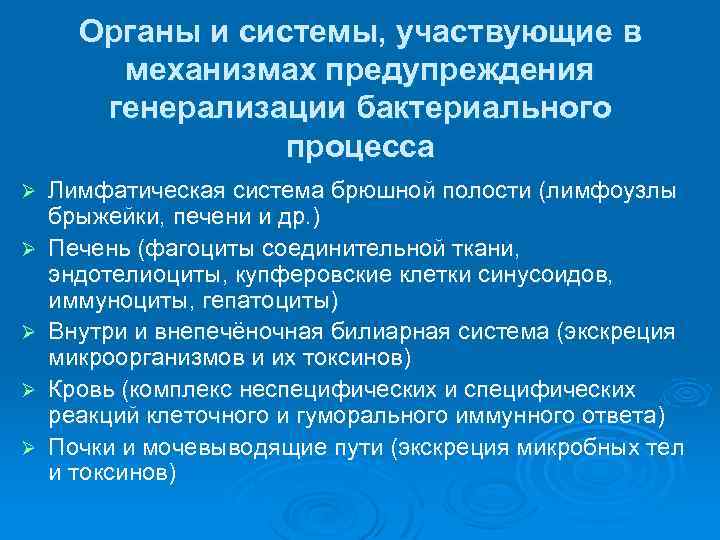 Органы и системы, участвующие в механизмах предупреждения генерализации бактериального процесса

➢ Лимфатическая система брюшной полости (лимфоузлы брыжейки, печени и др.)
➢ Печень (фагоциты соединительной ткани, эндотелиоциты, купферовские клетки синусоидов, иммуноциты, гепатоциты)
➢ Внутри и внепечёночная билиарная система (экскреция микроорганизмов и их токсинов)
➢ Кровь (комплекс неспецифических и специфических реакций клеточного и гуморального иммунного ответа)
➢ Почки и мочевыводящие пути (экскреция микробных тел и токсинов)